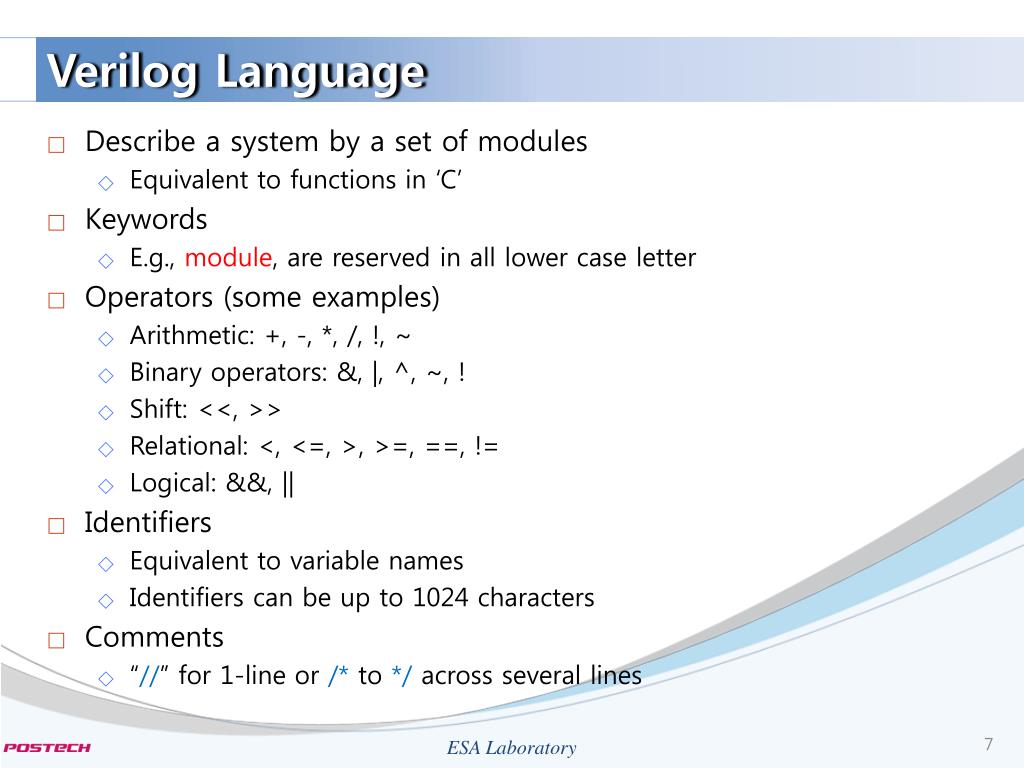 Verilog Language

□ Describe a system by a set of modules
◇ Equivalent to functions in ‘C’

□ Keywords
◇ E.g., module, are reserved in all lower case letter

□ Operators (some examples)
◇ Arithmetic: +, -, *, /, !, ~
◇ Binary operators: &, |, ^, ~, !
◇ Shift: <<, >>
◇ Relational: <, <=, >, >=, ==, !=
◇ Logical: &&, ||

□ Identifiers
◇ Equivalent to variable names
◇ Identifiers can be up to 1024 characters

□ Comments
◇ “//” for 1-line or /* to */ across several lines

POSTECH

ESA Laboratory

7